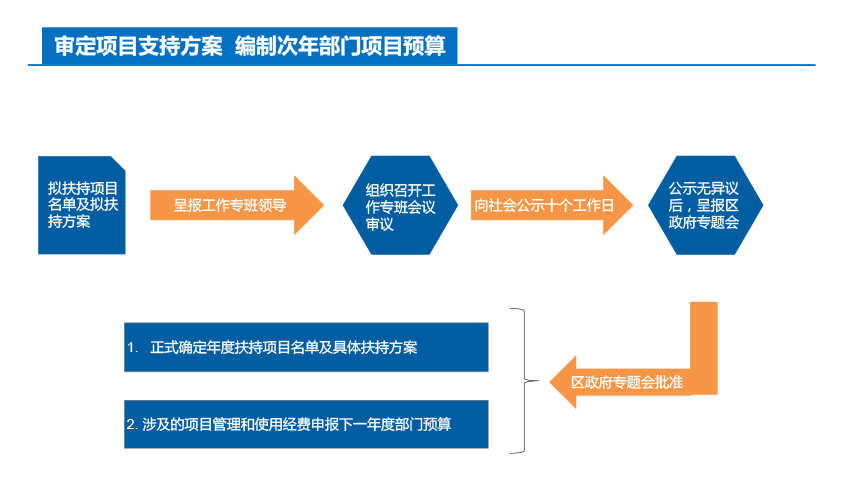 审定项目支持方案 编制次年部门项目预算

拟扶持项目名单及拟扶持方案

呈报工作专班领导

组织召开工作专班会议审议

向社会公示十个工作日

公示无异议后，呈报区政府专题会

区政府专题会批准

1. 正式确定年度扶持项目名单及具体扶持方案

2. 涉及的项目管理和使用经费申报下一年度部门预算